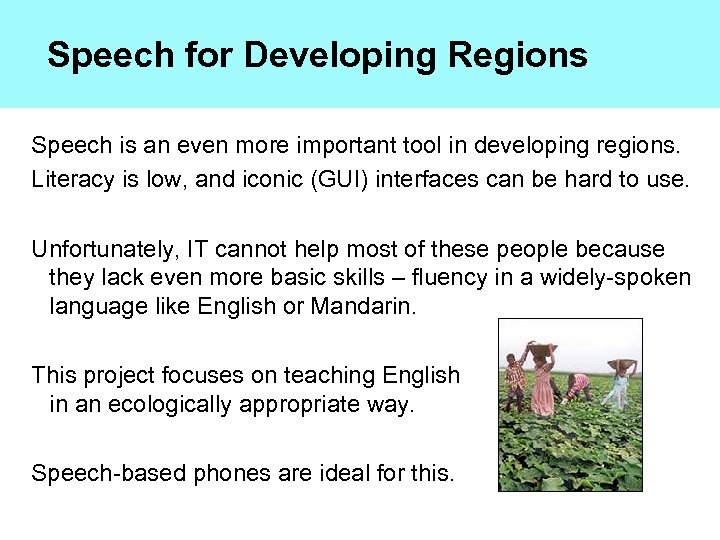 Speech for Developing Regions

Speech is an even more important tool in developing regions.
Literacy is low, and iconic (GUI) interfaces can be hard to use.

Unfortunately, IT cannot help most of these people because they lack even more basic skills – fluency in a widely-spoken language like English or Mandarin.

This project focuses on teaching English in an ecologically appropriate way.

Speech-based phones are ideal for this.